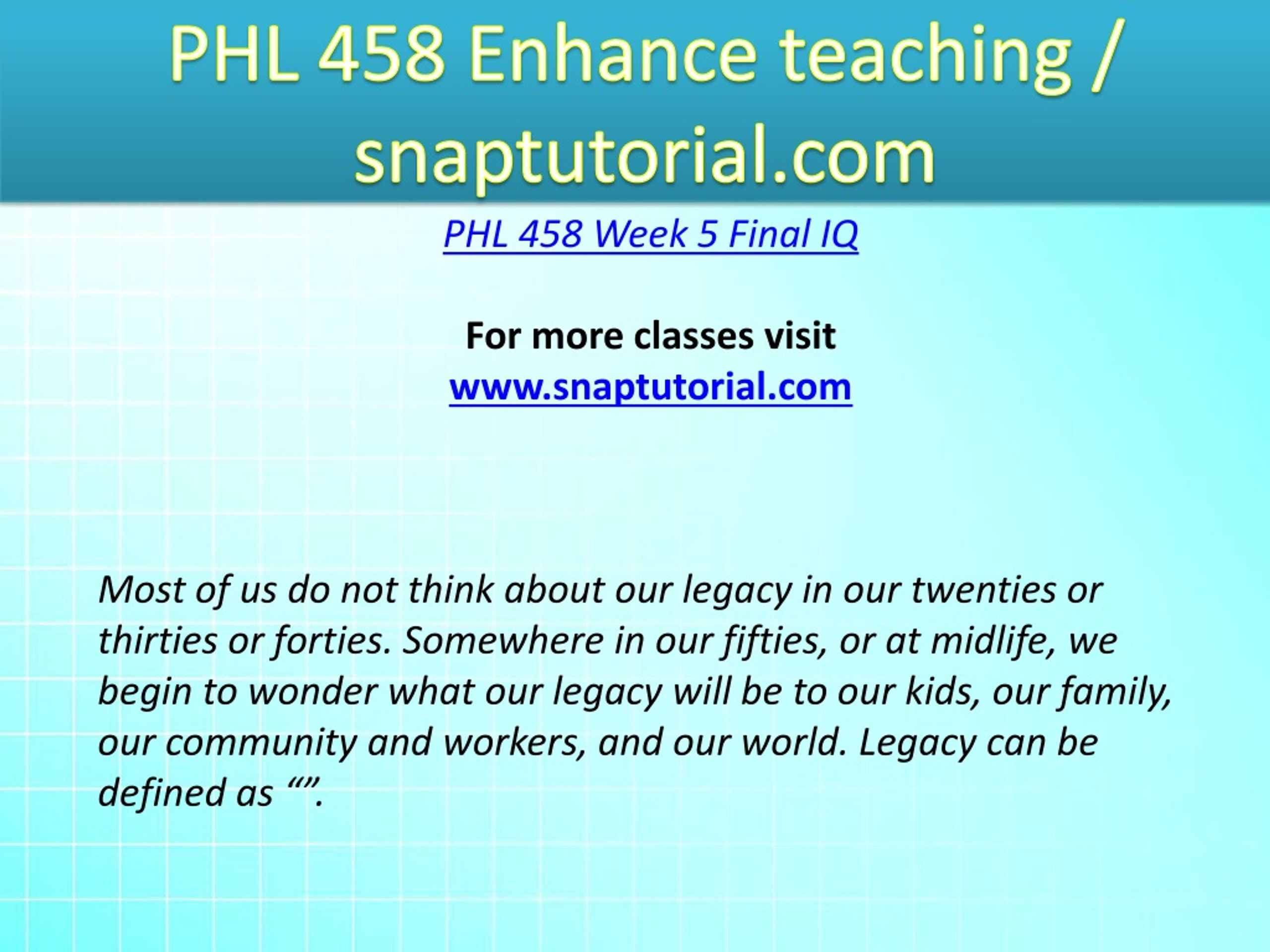 PHL 458 Enhance teaching / snaptutorial.com

PHL 458 Week 5 Final IQ

For more classes visit
www.snaptutorial.com

Most of us do not think about our legacy in our twenties or thirties or forties. Somewhere in our fifties, or at midlife, we begin to wonder what our legacy will be to our kids, our family, our community and workers, and our world. Legacy can be defined as “”.